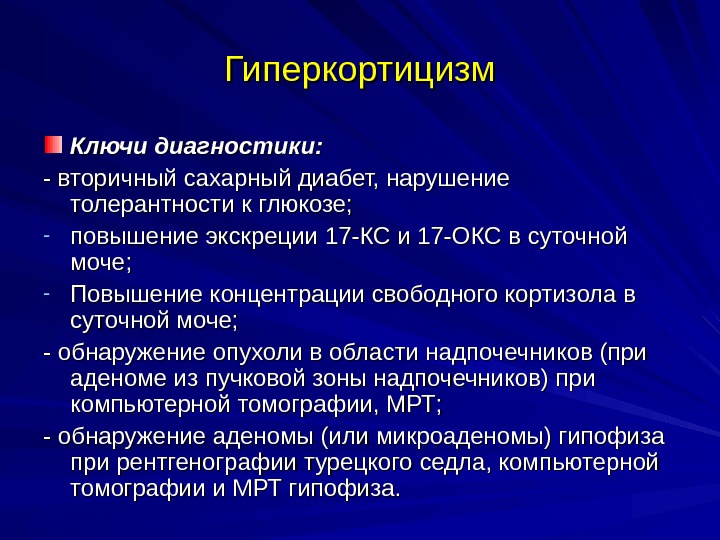 Гиперкортицизм

Ключи диагностики:

- вторичный сахарный диабет, нарушение толерантности к глюкозе;

- повышение экскреции 17-КС и 17-ОКС в суточной моче;

- Повышение концентрации свободного кортизола в суточной моче;

- обнаружение опухоли в области надпочечников (при аденоме из пучковой зоны надпочечников) при компьютерной томографии, МРТ;

- обнаружение аденомы (или микроаденомы) гипофиза при рентгенографии турецкого седла, компьютерной томографии и МРТ гипофиза.